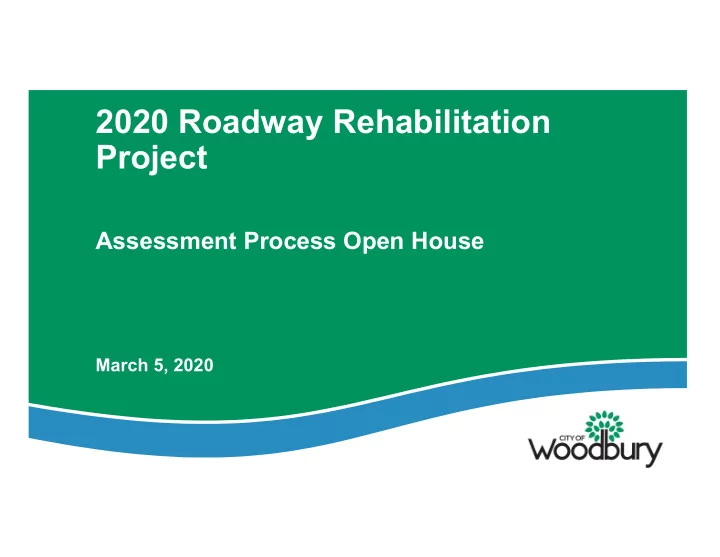 2020 Roadway Rehabilitation Project

Assessment Process Open House

March 5, 2020

CITY OF
Woodbury